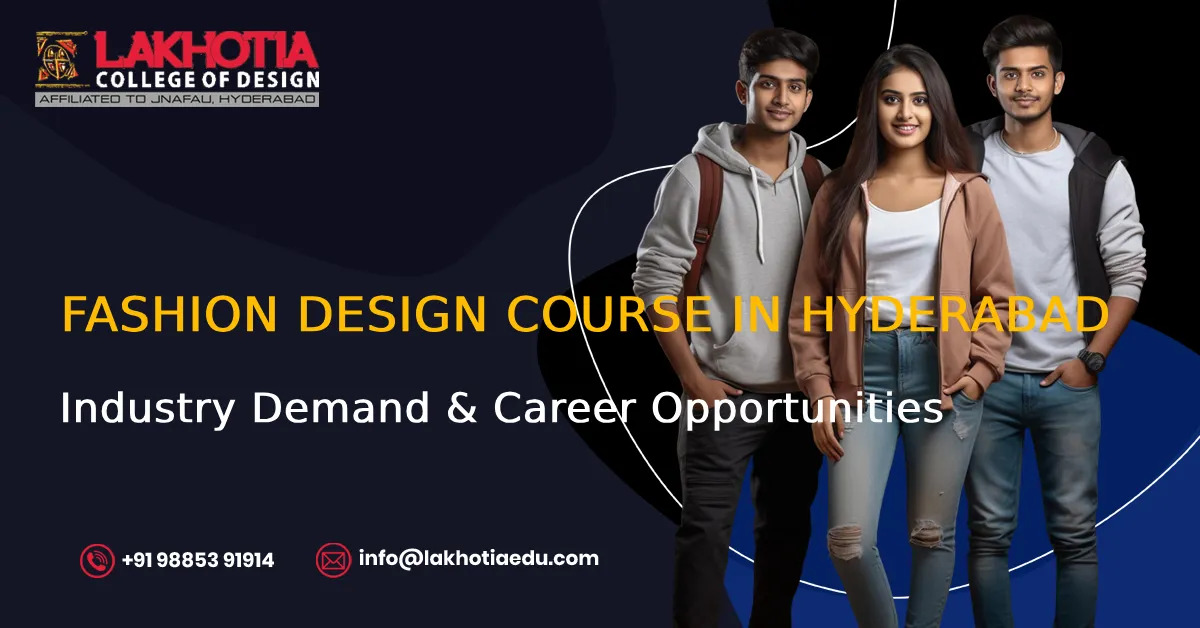 LAKHOTIA
COLLEGE OF DESIGN
AFFILIATED TO JNAFAU, HYDERABAD

FASHION DESIGN COURSE IN HYDERABAD

Industry Demand & Career Opportunities

+91 98853 91914

info@lakhotiaedu.com